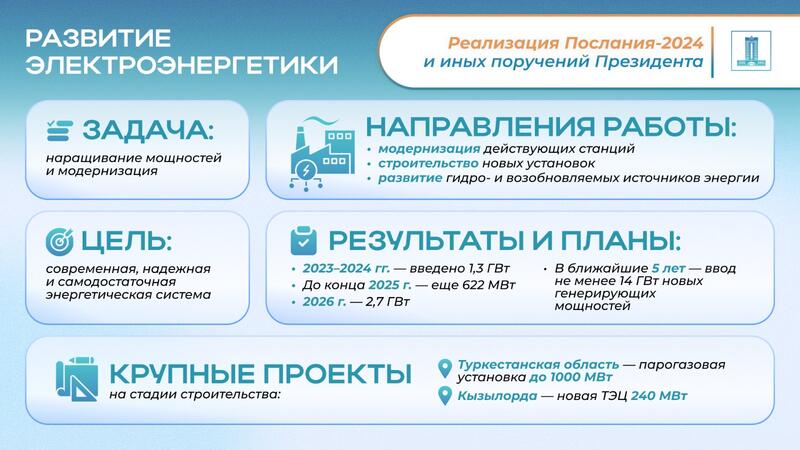 РАЗВИТИЕ ЭЛЕКТРОЭНЕРГЕТИКИ

Реализация Послания-2024 и иных поручений Президента

ЗАДАЧА:
наращивание мощностей и модернизация

НАПРАВЛЕНИЯ РАБОТЫ:
• модернизация действующих станций
• строительство новых установок
• развитие гидро- и возобновляемых источников энергии

ЦЕЛЬ:
современная, надежная и самодостаточная энергетическая система

РЕЗУЛЬТАТЫ И ПЛАНЫ:
• 2023–2024 гг. — введено 1,3 ГВт
• До конца 2025 г. — еще 622 МВт
• 2026 г. — 2,7 ГВт
• В ближайшие 5 лет — ввод не менее 14 ГВт новых генерирующих мощностей

КРУПНЫЕ ПРОЕКТЫ
на стадии строительства:

Туркестанская область — парогазовая установка до 1000 МВт
Кызылорда — новая ТЭЦ 240 МВт